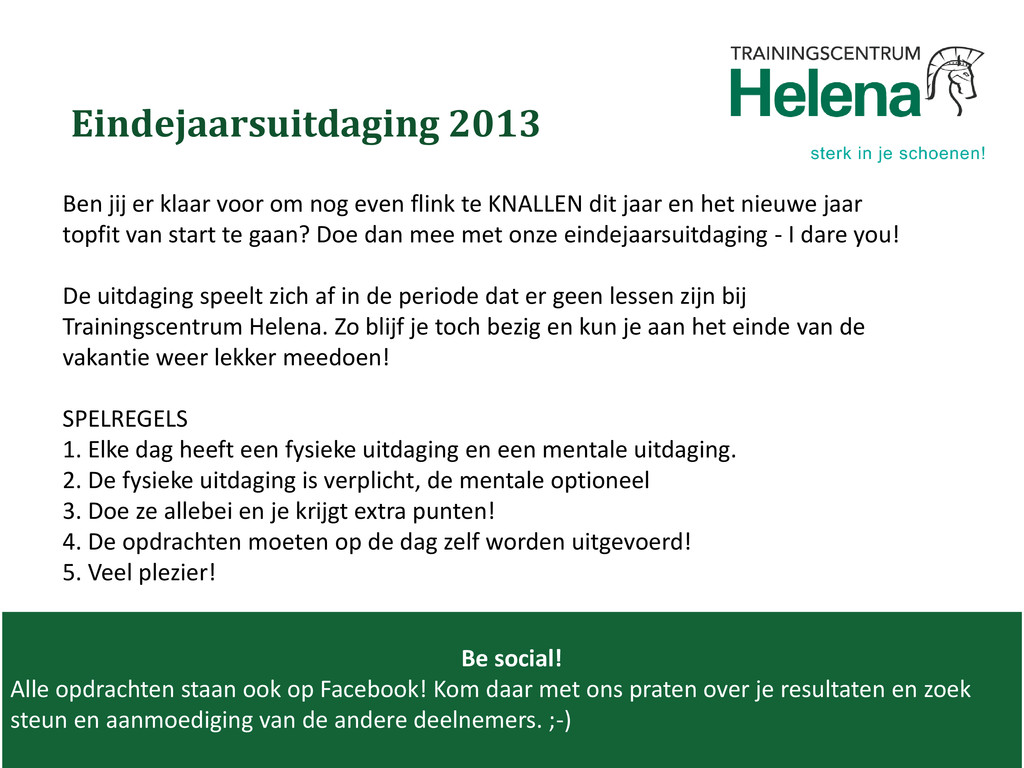 TRAININGSCENTRUM
Helena
sterk in je schoenen!

Eindejaarsuitdaging 2013

Ben jij er klaar voor om nog even flink te KNALLEN dit jaar en het nieuwe jaar topfit van start te gaan? Doe dan mee met onze eindejaarsuitdaging - I dare you!

De uitdaging speelt zich af in de periode dat er geen lessen zijn bij Trainingscentrum Helena. Zo blijf je toch bezig en kun je aan het einde van de vakantie weer lekker meedoen!

SPELREGELS
1. Elke dag heeft een fysieke uitdaging en een mentale uitdaging.
2. De fysieke uitdaging is verplicht, de mentale optioneel
3. Doe ze allebei en je krijgt extra punten!
4. De opdrachten moeten op de dag zelf worden uitgevoerd!
5. Veel plezier!

Be social!
Alle opdrachten staan ook op Facebook! Kom daar met ons praten over je resultaten en zoek steun en aanmoediging van de andere deelnemers. ;-)